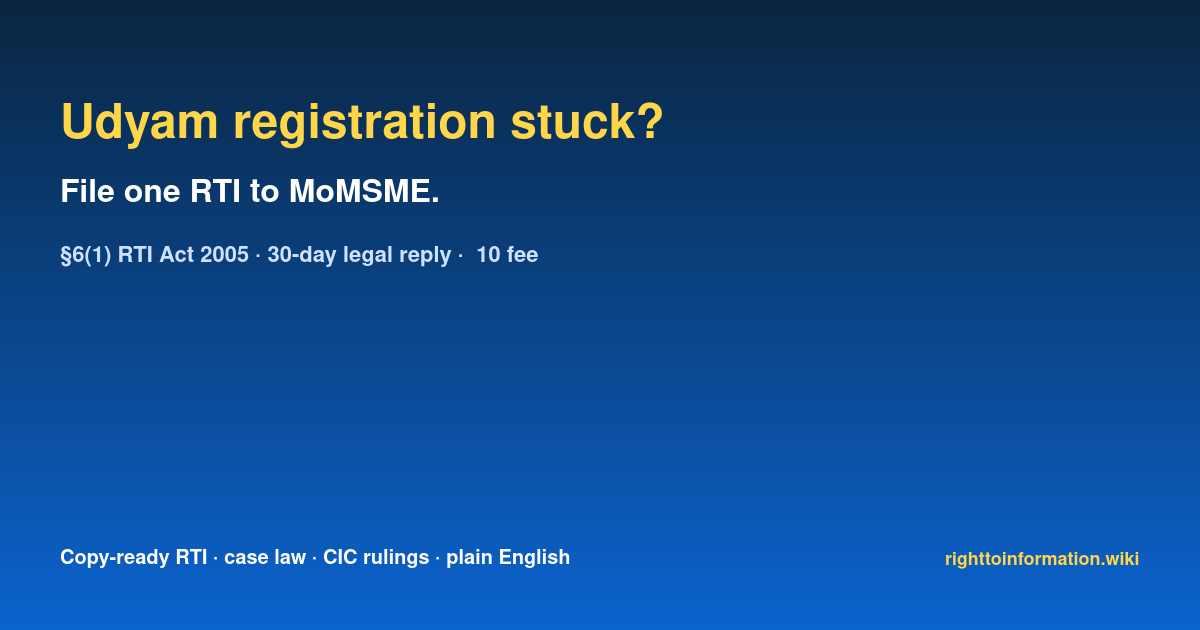 Udyam registration stuck?

File one RTI to MoMSME.

§6(1) RTI Act 2005 · 30-day legal reply · 10 fee

Copy-ready RTI · case law · CIC rulings · plain English

righttoinformation.wiki